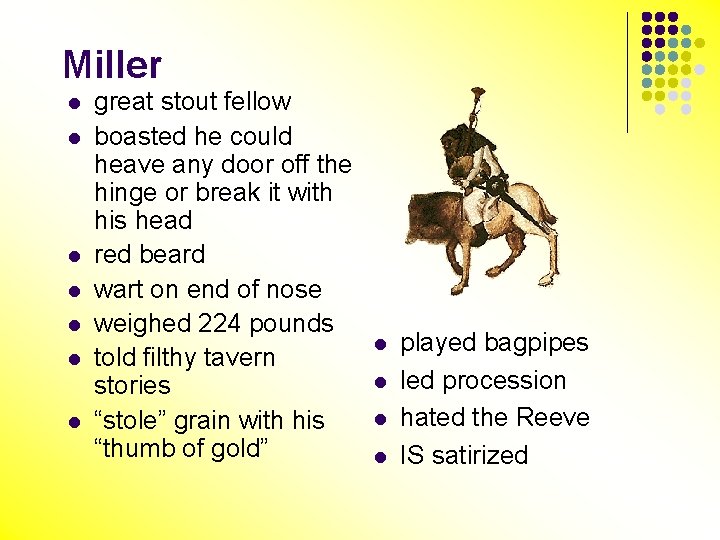 Miller

• great stout fellow
• boasted he could heave any door off the hinge or break it with his head
• red beard
• wart on end of nose
• weighed 224 pounds
• told filthy tavern stories
• "stole" grain with his "thumb of gold"

• played bagpipes
• led procession
• hated the Reeve
• IS satirized